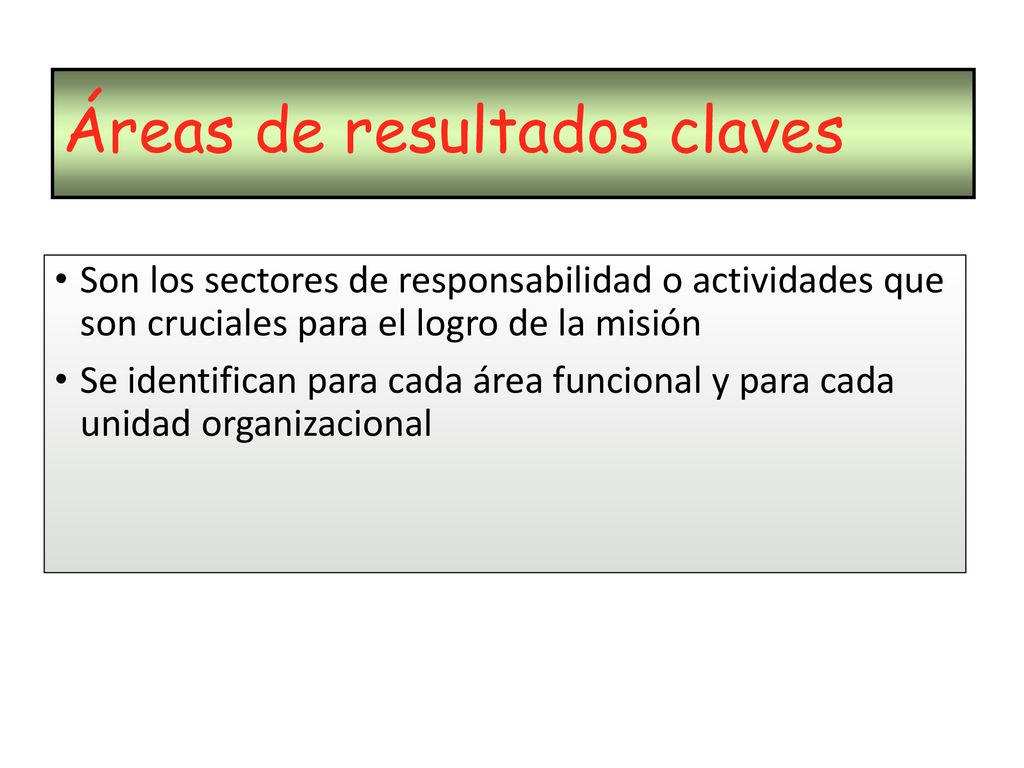 Áreas de resultados claves

• Son los sectores de responsabilidad o actividades que son cruciales para el logro de la misión
• Se identifican para cada área funcional y para cada unidad organizacional